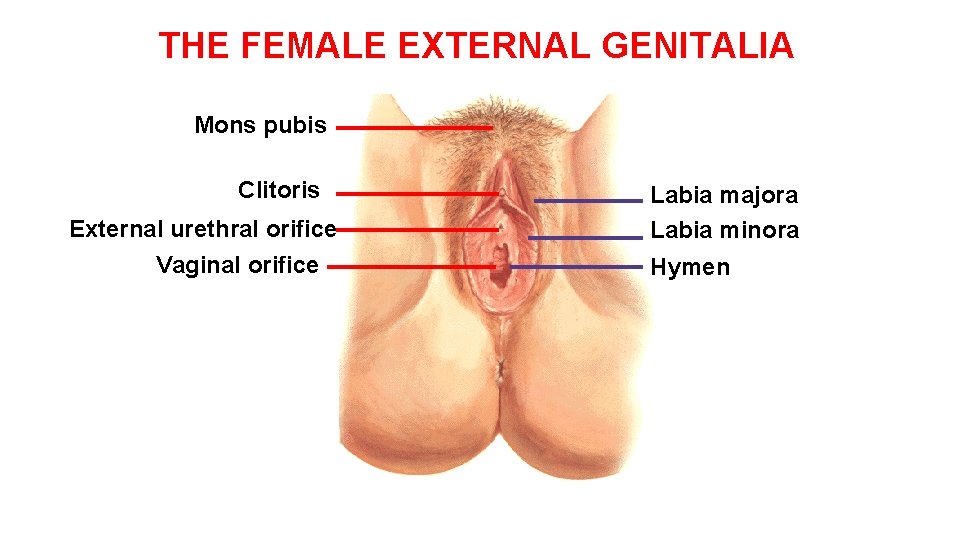 THE FEMALE EXTERNAL GENITALIA

Mons pubis

Clitoris

External urethral orifice

Vaginal orifice

Labia majora

Labia minora

Hymen